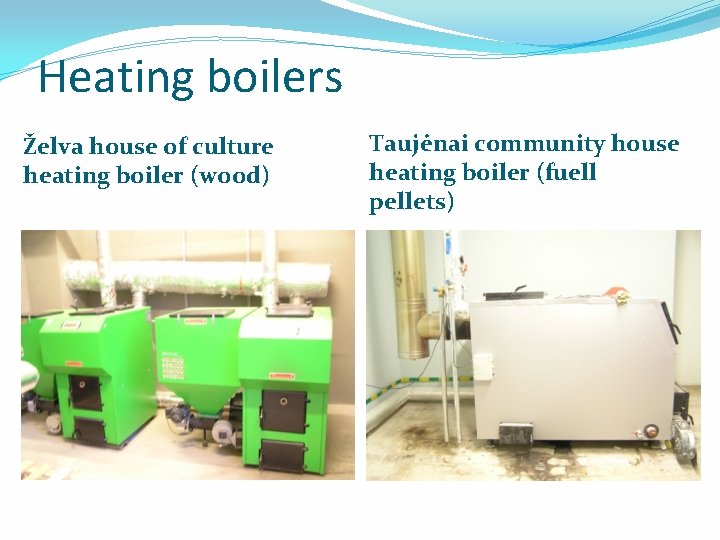 Heating boilers

Želva house of culture heating boiler (wood)

Taujėnai community house heating boiler (fuell pellets)